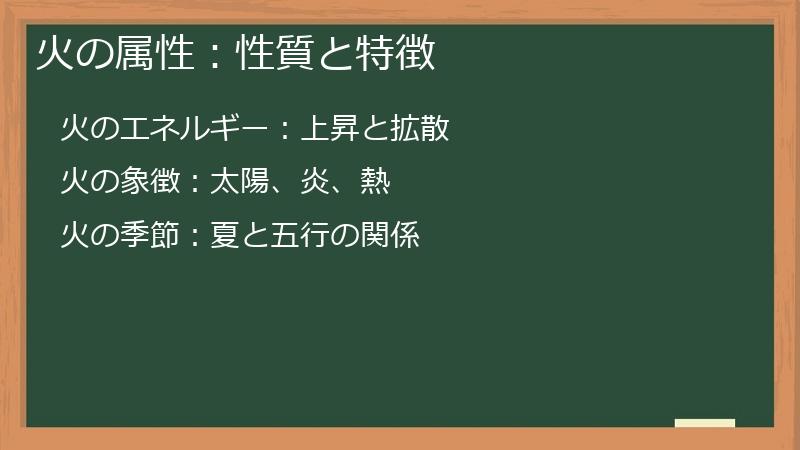 火の属性：性質と特徴

火のエネルギー：上昇と拡散

火の象徴：太陽、炎、熱

火の季節：夏と五行の関係